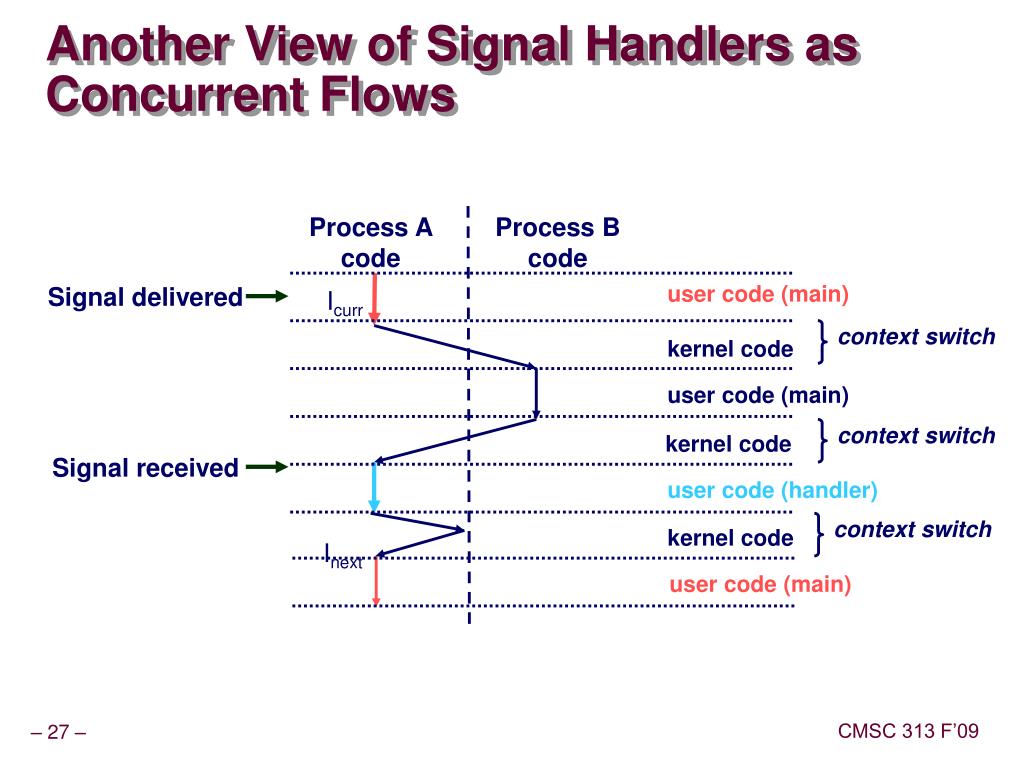 Another View of Signal Handlers as Concurrent Flows

Process A code

Process B code

Signal delivered

$I_{curr}$

user code (main)

kernel code

context switch

user code (main)

kernel code

context switch

Signal received

user code (handler)

kernel code

context switch

$I_{next}$

user code (main)

– 27 –

CMSC 313 F'09